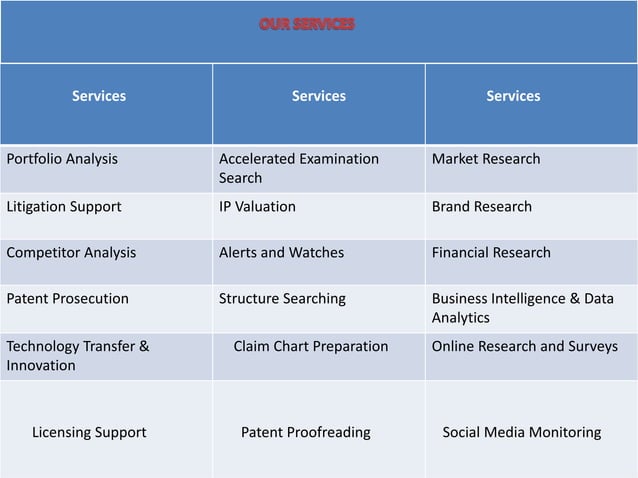 OUR SERVICES

| Services | Services | Services |
|---|---|---|
| Portfolio Analysis | Accelerated Examination Search | Market Research |
| Litigation Support | IP Valuation | Brand Research |
| Competitor Analysis | Alerts and Watches | Financial Research |
| Patent Prosecution | Structure Searching | Business Intelligence & Data Analytics |
| Technology Transfer & Innovation | Claim Chart Preparation | Online Research and Surveys |
| Licensing Support | Patent Proofreading | Social Media Monitoring |